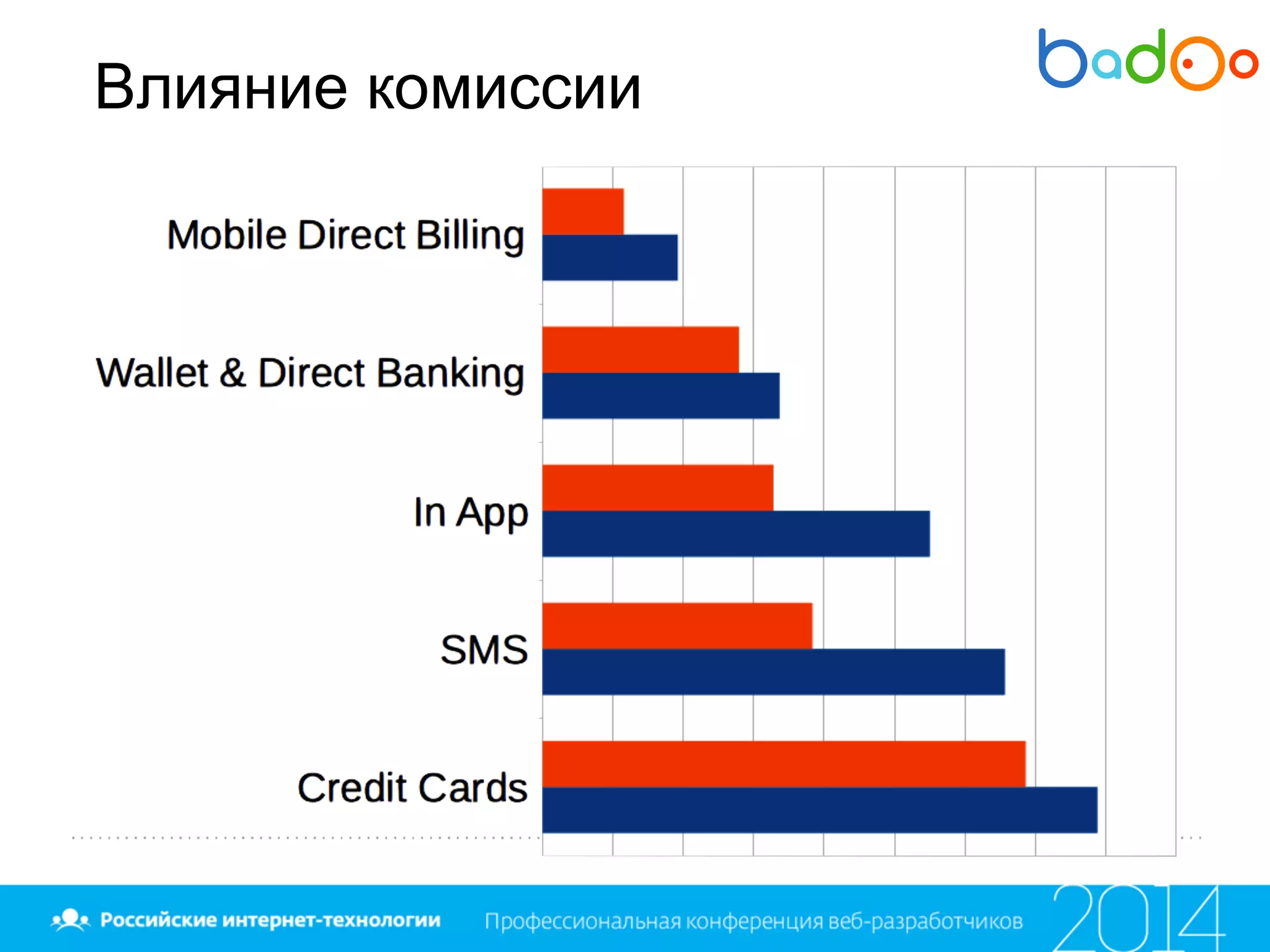 Влияние комиссии

badoo

Mobile Direct Billing

Wallet & Direct Banking

In App

SMS

Credit Cards

Российские интернет-технологии

Профессиональная конференция веб-разработчиков

2014